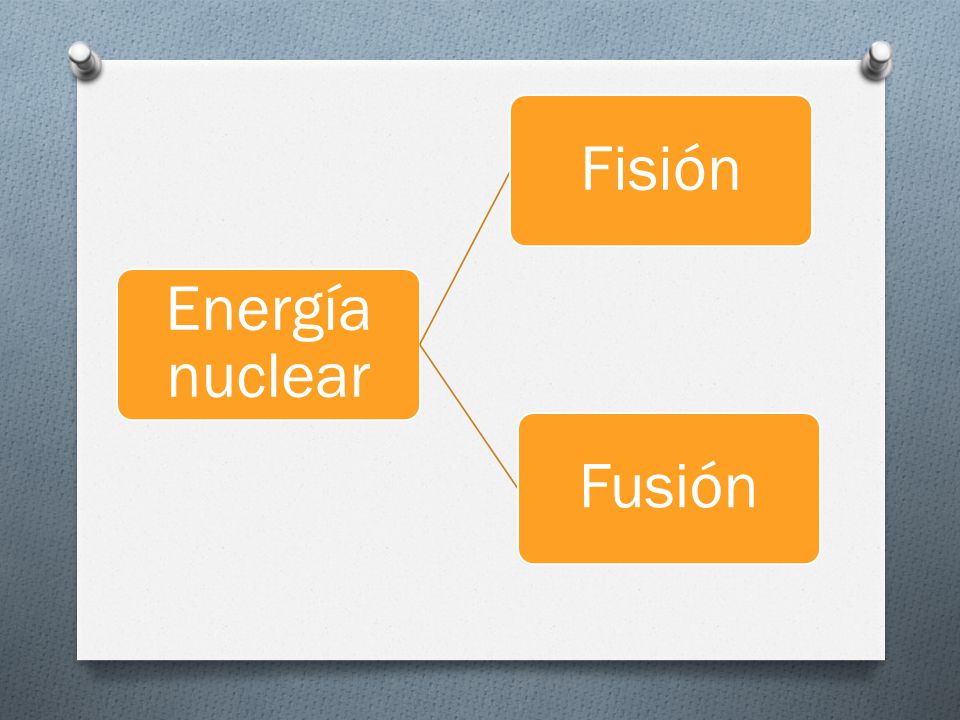 Energía nuclear

Fisión

Fusión